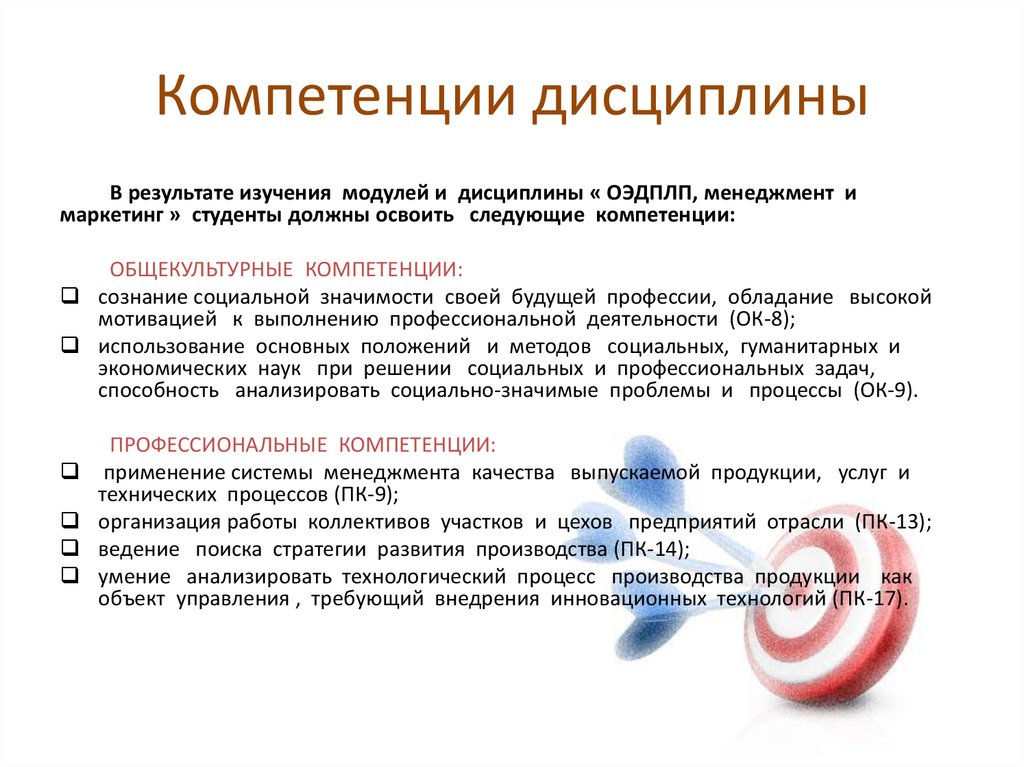 Компетенции дисциплины

В результате изучения модулей и дисциплины « ОЭДПЛП, менеджмент и маркетинг » студенты должны освоить следующие компетенции:

ОБЩЕКУЛЬТУРНЫЕ КОМПЕТЕНЦИИ:

❑ сознание социальной значимости своей будущей профессии, обладание высокой мотивацией к выполнению профессиональной деятельности (ОК-8);

❑ использование основных положений и методов социальных, гуманитарных и экономических наук при решении социальных и профессиональных задач, способность анализировать социально-значимые проблемы и процессы (ОК-9).

ПРОФЕССИОНАЛЬНЫЕ КОМПЕТЕНЦИИ:

❑ применение системы менеджмента качества выпускаемой продукции, услуг и технических процессов (ПК-9);

❑ организация работы коллективов участков и цехов предприятий отрасли (ПК-13);

❑ ведение поиска стратегии развития производства (ПК-14);

❑ умение анализировать технологический процесс производства продукции как объект управления , требующий внедрения инновационных технологий (ПК-17).